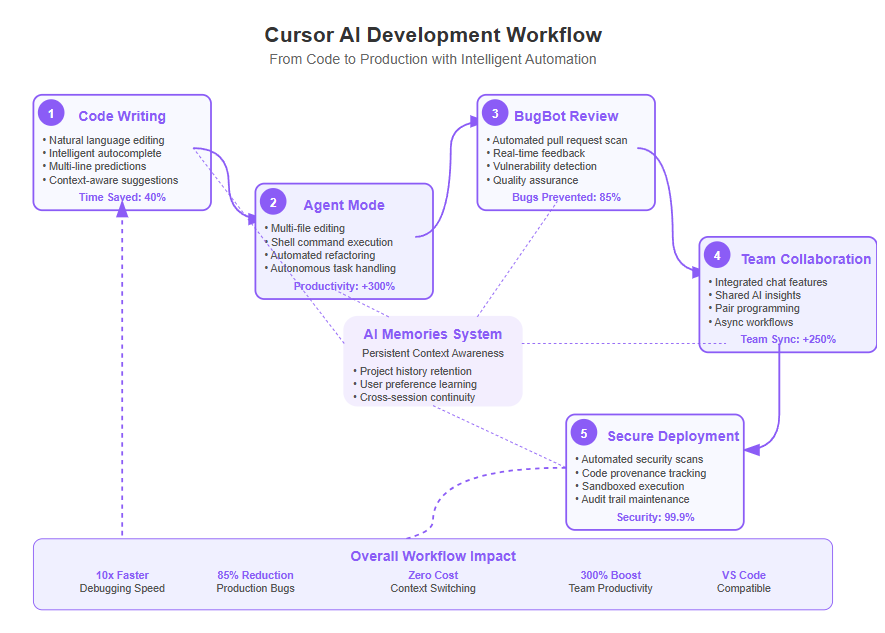 Cursor AI Development Workflow
From Code to Production with Intelligent Automation

1 Code Writing
• Natural language editing
• Intelligent autocomplete
• Multi-line predictions
• Context-aware suggestions
Time Saved: 40%

2 Agent Mode
• Multi-file editing
• Shell command execution
• Automated refactoring
• Autonomous task handling
Productivity: +300%

3 BugBot Review
• Automated pull request scan
• Real-time feedback
• Vulnerability detection
• Quality assurance
Bugs Prevented: 85%

4 Team Collaboration
• Integrated chat features
• Shared AI insights
• Pair programming
• Async workflows
Team Sync: +250%

AI Memories System
Persistent Context Awareness
• Project history retention
• User preference learning
• Cross-session continuity

5 Secure Deployment
• Automated security scans
• Code provenance tracking
• Sandboxed execution
• Audit trail maintenance
Security: 99.9%

Overall Workflow Impact
10x Faster
Debugging Speed
85% Reduction
Production Bugs
Zero Cost
Context Switching
300% Boost
Team Productivity
VS Code
Compatible